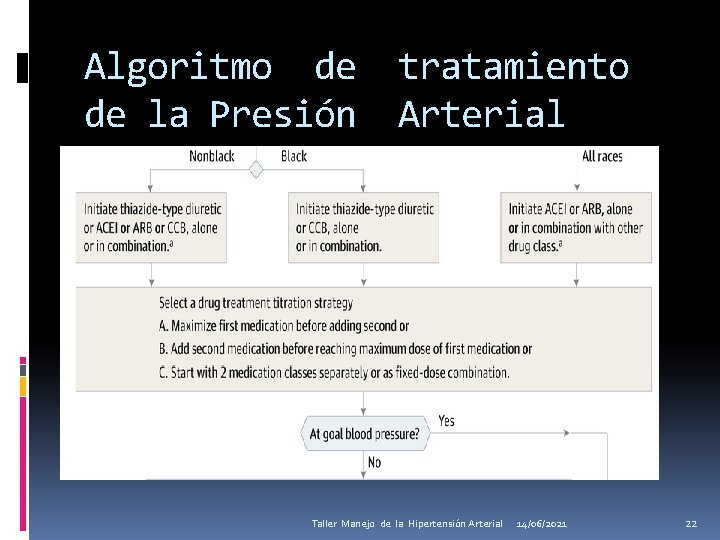 Algoritmo de tratamiento de la Presión Arterial

Nonblack

Black

All races

Initiate thiazide-type diuretic or ACEI or ARB or CCB, alone or in combination.$^a$

Initiate thiazide-type diuretic or CCB, alone or in combination.

Initiate ACEI or ARB, alone or in combination with other drug class.$^a$

Select a drug treatment titration strategy
A. Maximize first medication before adding second or
B. Add second medication before reaching maximum dose of first medication or
C. Start with 2 medication classes separately or as fixed-dose combination.

At goal blood pressure?

Yes

No

Taller Manejo de la Hipertensión Arterial 14/06/2021 22